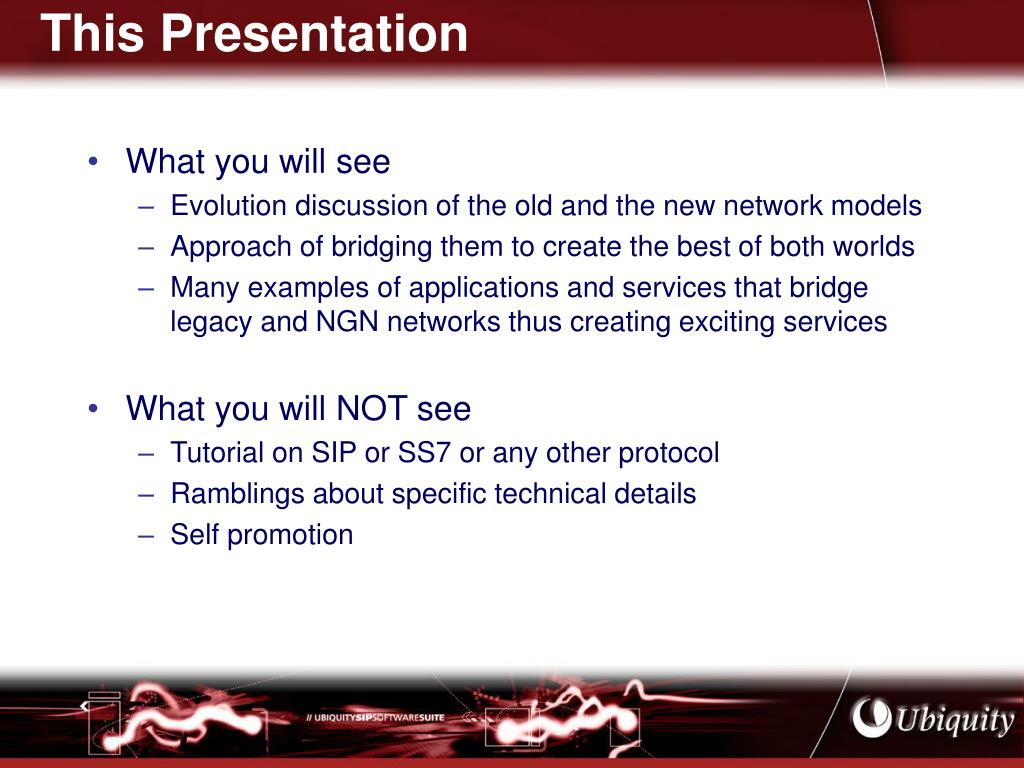 This Presentation

• What you will see
– Evolution discussion of the old and the new network models
– Approach of bridging them to create the best of both worlds
– Many examples of applications and services that bridge legacy and NGN networks thus creating exciting services

• What you will NOT see
– Tutorial on SIP or SS7 or any other protocol
– Ramblings about specific technical details
– Self promotion

// UBIQUITYSIPSOFTWARESUITE

Ubiquity